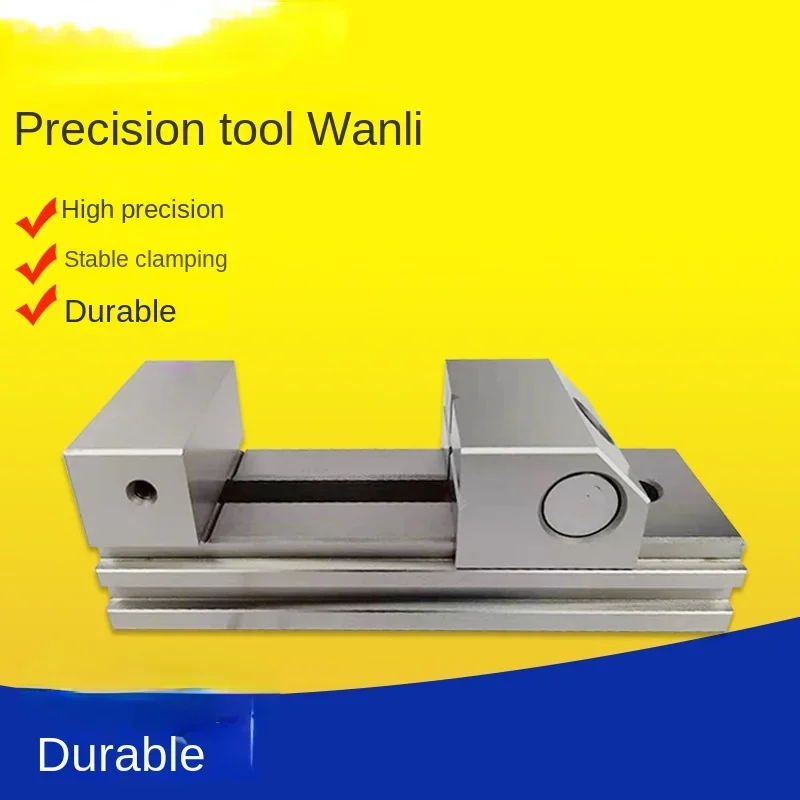 Precision tool Wanli

High precision

Stable clamping

Durable

Durable